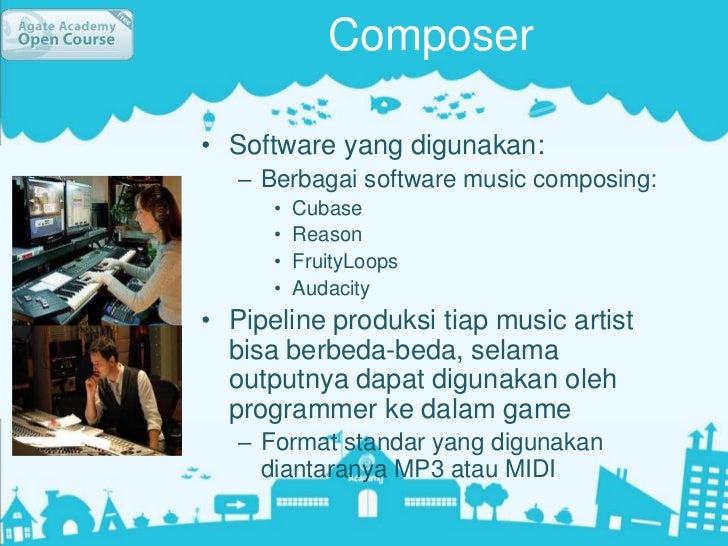 Agate Academy
Open Course
Free

Composer

• Software yang digunakan:
– Berbagai software music composing:
• Cubase
• Reason
• FruityLoops
• Audacity

• Pipeline produksi tiap music artist bisa berbeda-beda, selama outputnya dapat digunakan oleh programmer ke dalam game
– Format standar yang digunakan diantaranya MP3 atau MIDI

Academy